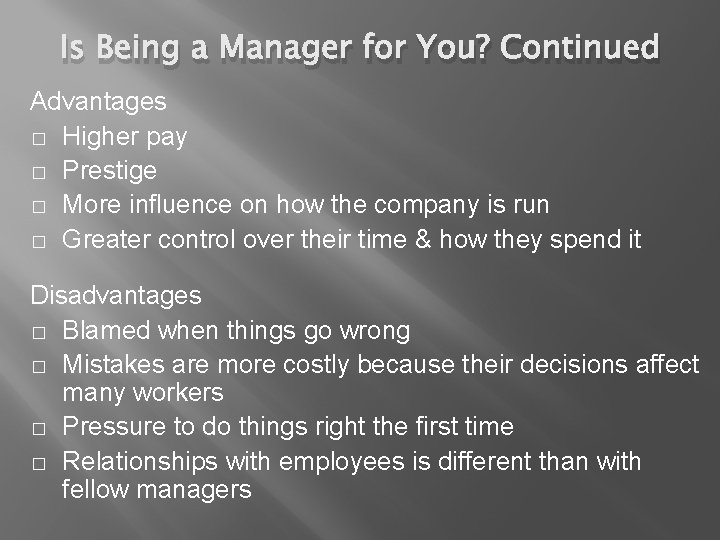 Is Being a Manager for You? Continued

Advantages
□ Higher pay
□ Prestige
□ More influence on how the company is run
□ Greater control over their time & how they spend it

Disadvantages
□ Blamed when things go wrong
□ Mistakes are more costly because their decisions affect many workers
□ Pressure to do things right the first time
□ Relationships with employees is different than with fellow managers